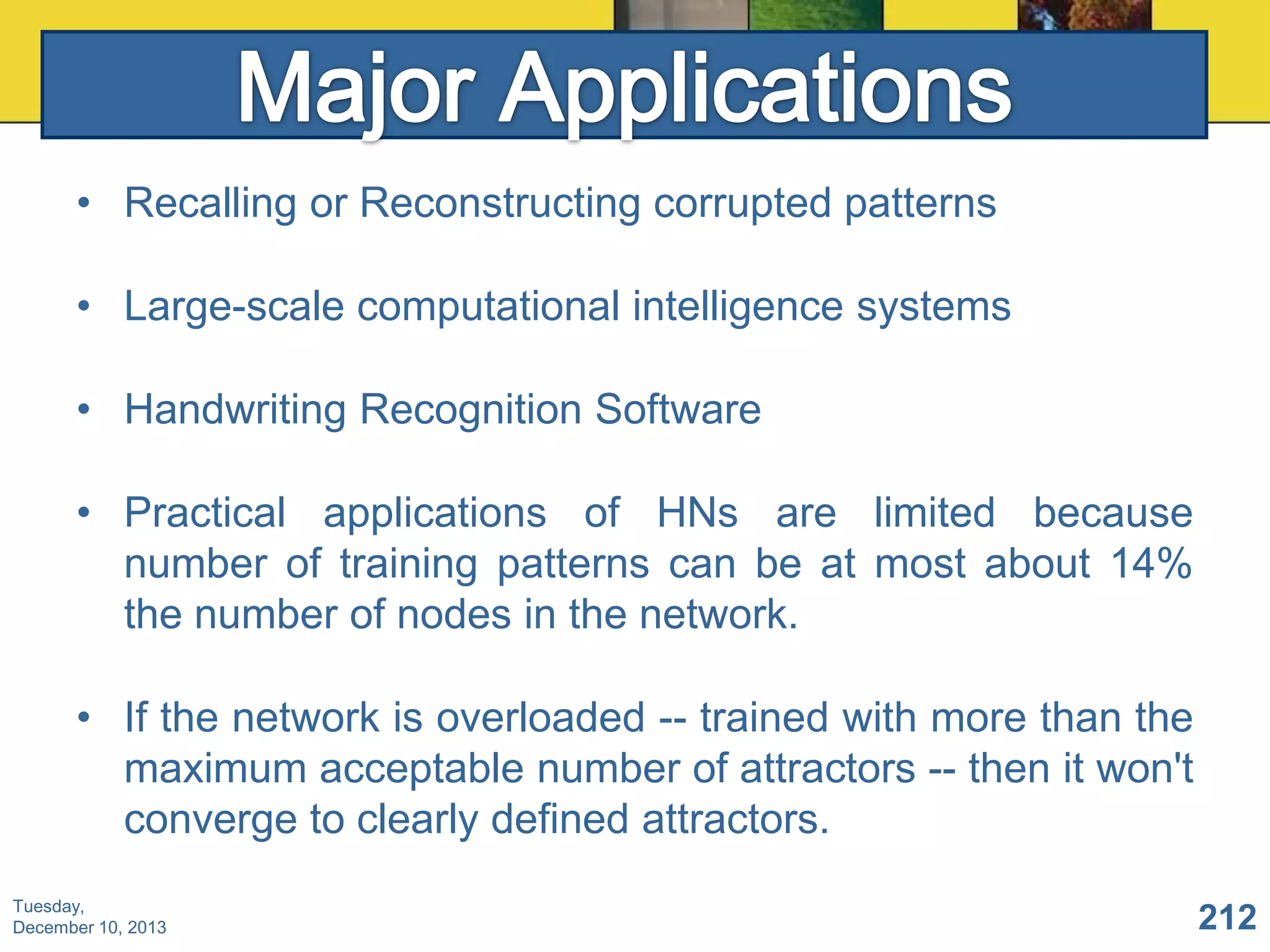 Major Applications

• Recalling or Reconstructing corrupted patterns

• Large-scale computational intelligence systems

• Handwriting Recognition Software

• Practical applications of HNs are limited because number of training patterns can be at most about 14% the number of nodes in the network.

• If the network is overloaded -- trained with more than the maximum acceptable number of attractors -- then it won't converge to clearly defined attractors.

Tuesday, December 10, 2013

212